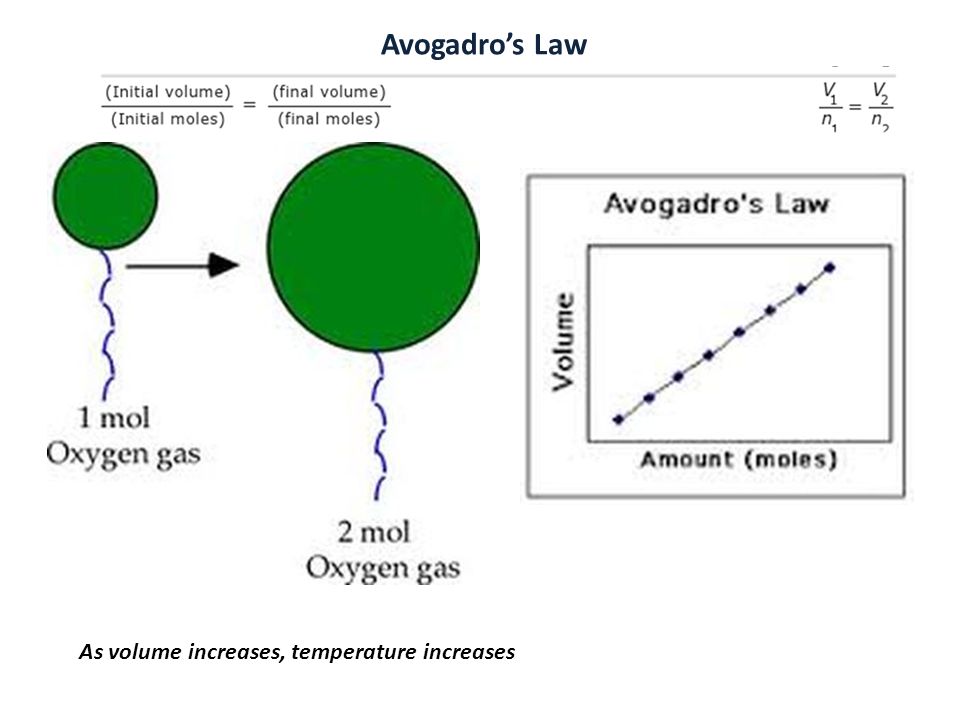 Avogadro's Law

$\frac{\text{(Initial volume)}}{\text{(Initial moles)}} = \frac{\text{(final volume)}}{\text{(final moles)}}$

$\frac{V_1}{n_1} = \frac{V_2}{n_2}$

1 mol
Oxygen gas

2 mol
Oxygen gas

Avogadro's Law

Volume

Amount (moles)

As volume increases, temperature increases